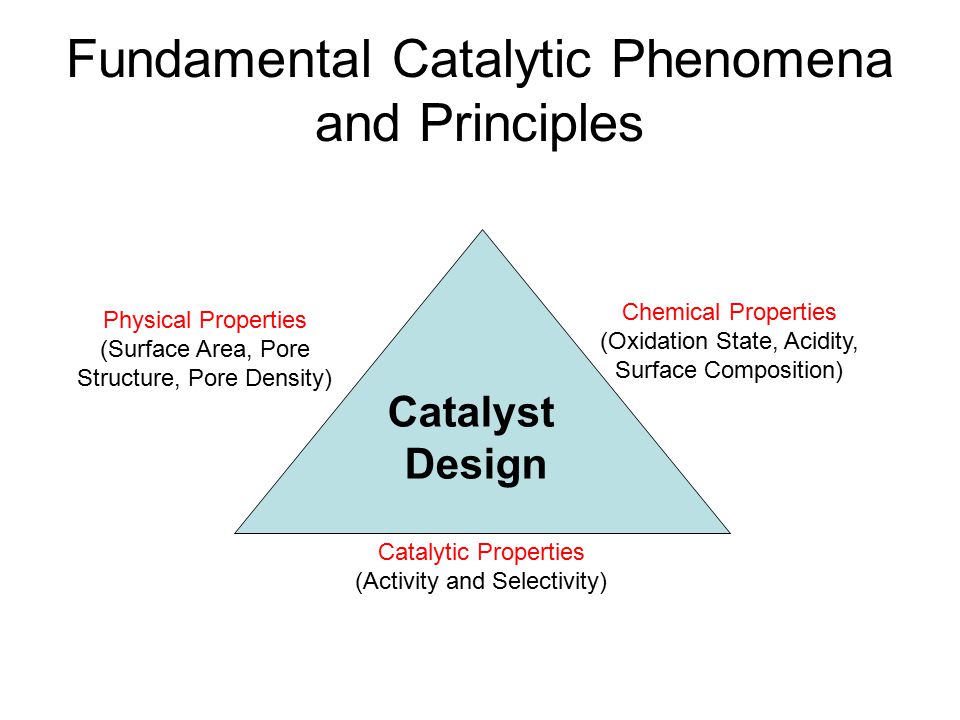 Fundamental Catalytic Phenomena and Principles

Physical Properties
(Surface Area, Pore Structure, Pore Density)

Chemical Properties
(Oxidation State, Acidity, Surface Composition)

Catalyst Design

Catalytic Properties
(Activity and Selectivity)